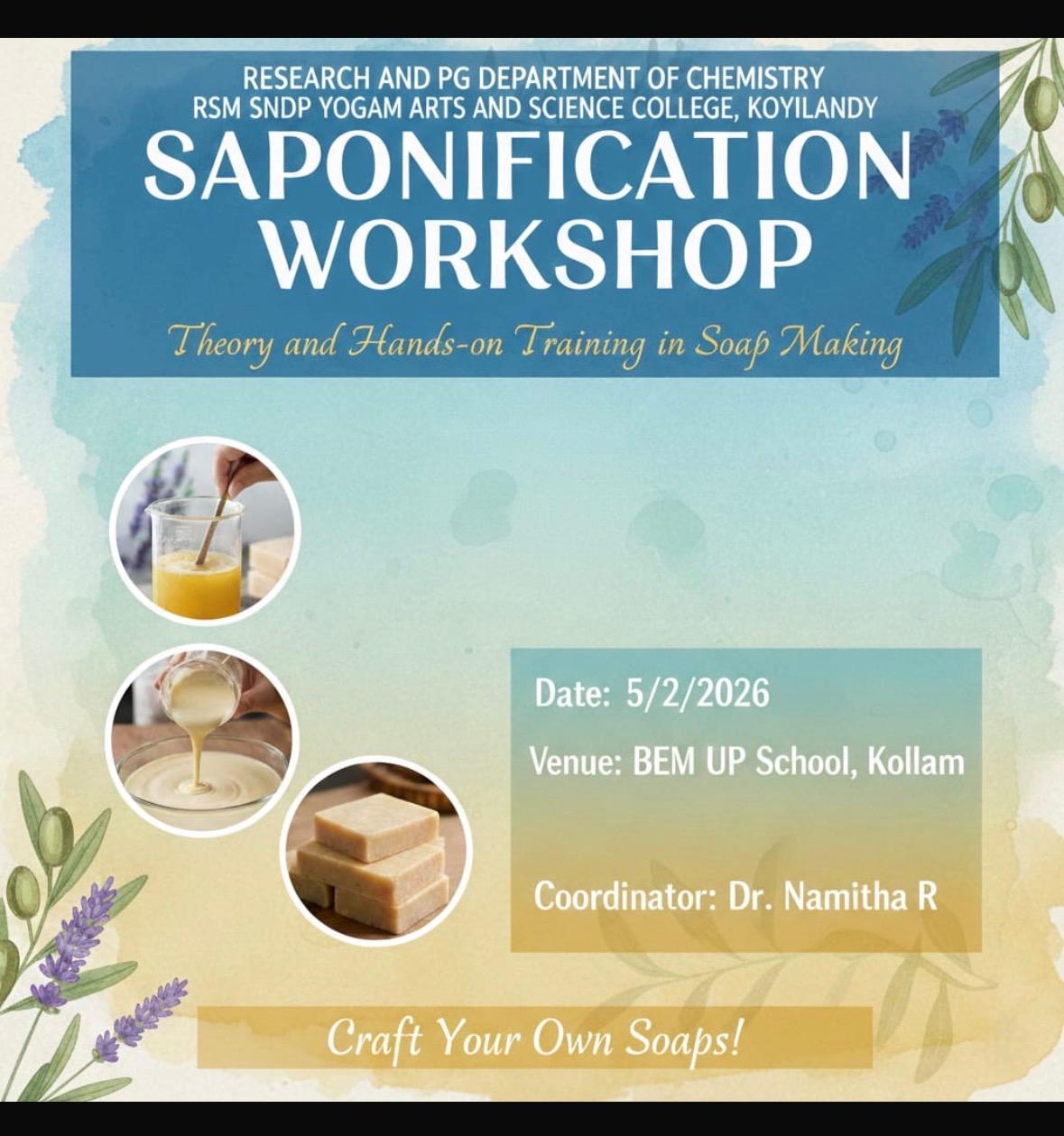 RESEARCH AND PG DEPARTMENT OF CHEMISTRY
RSM SNDP YOGAM ARTS AND SCIENCE COLLEGE, KOYILANDY

SAPONIFICATION WORKSHOP

Theory and Hands-on Training in Soap Making

Date: 5/2/2026

Venue: BEM UP School, Kollam

Coordinator: Dr. Namitha R

Craft Your Own Soaps!